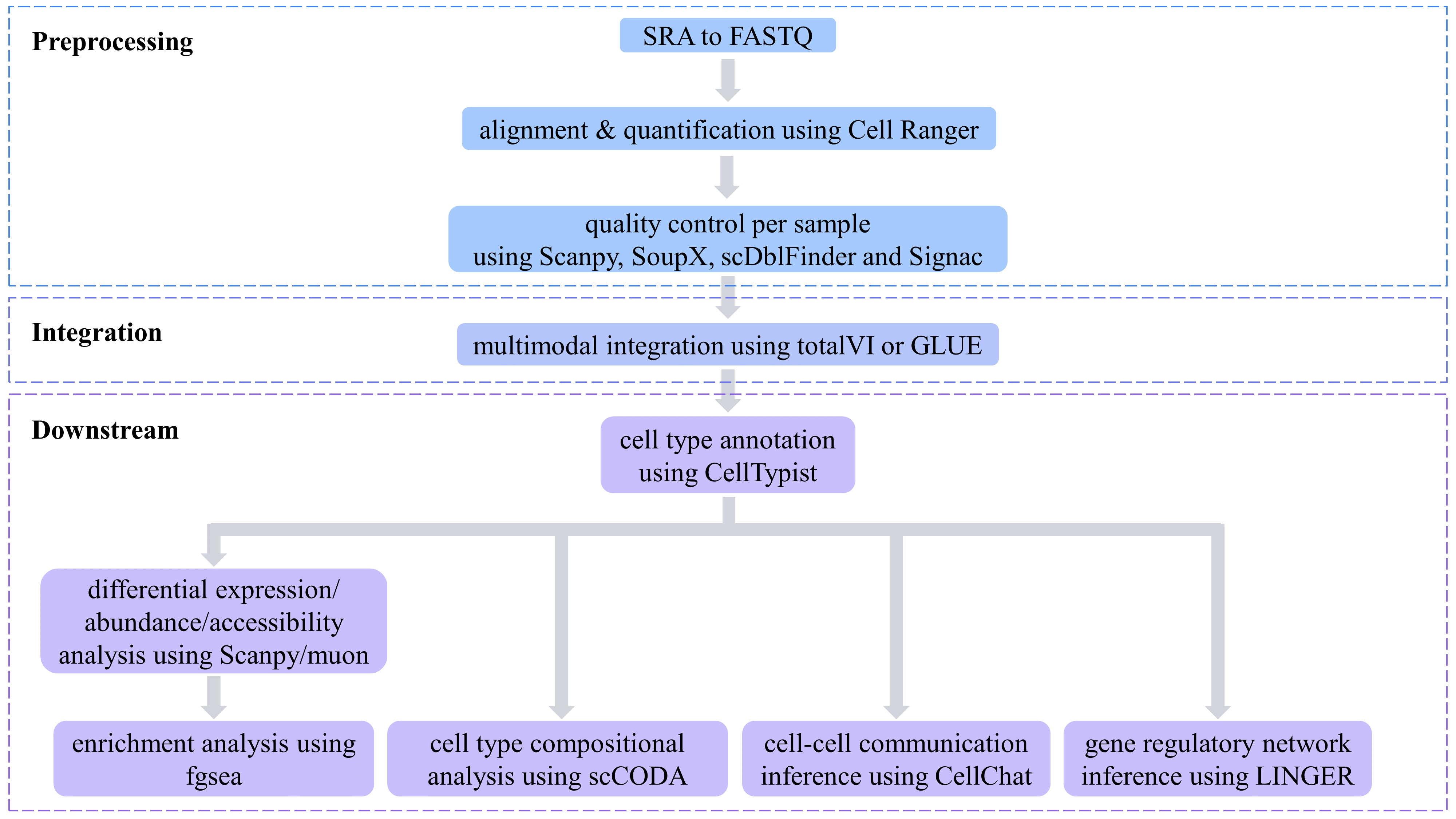 Preprocessing

SRA to FASTQ

alignment & quantification using Cell Ranger

quality control per sample using Scanpy, SoupX, scDblFinder and Signac

Integration

multimodal integration using totalVI or GLUE

Downstream

cell type annotation using CellTypist

differential expression/ abundance/accessibility analysis using Scanpy/muon

enrichment analysis using fgsea

cell type compositional analysis using scCODA

cell-cell communication inference using CellChat

gene regulatory network inference using LINGER